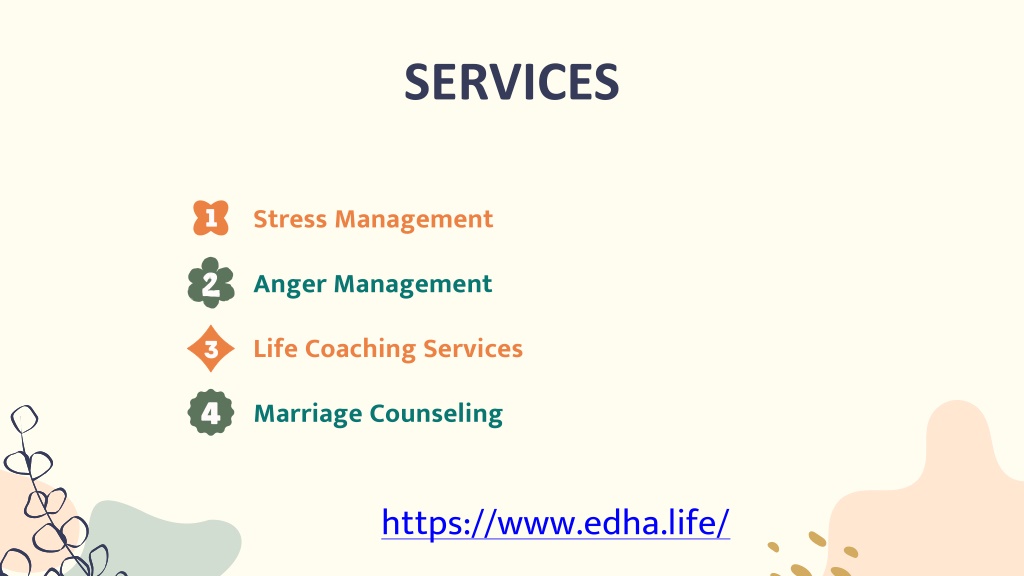 SERVICES

1 Stress Management

2 Anger Management

3 Life Coaching Services

4 Marriage Counseling

https://www.edha.life/